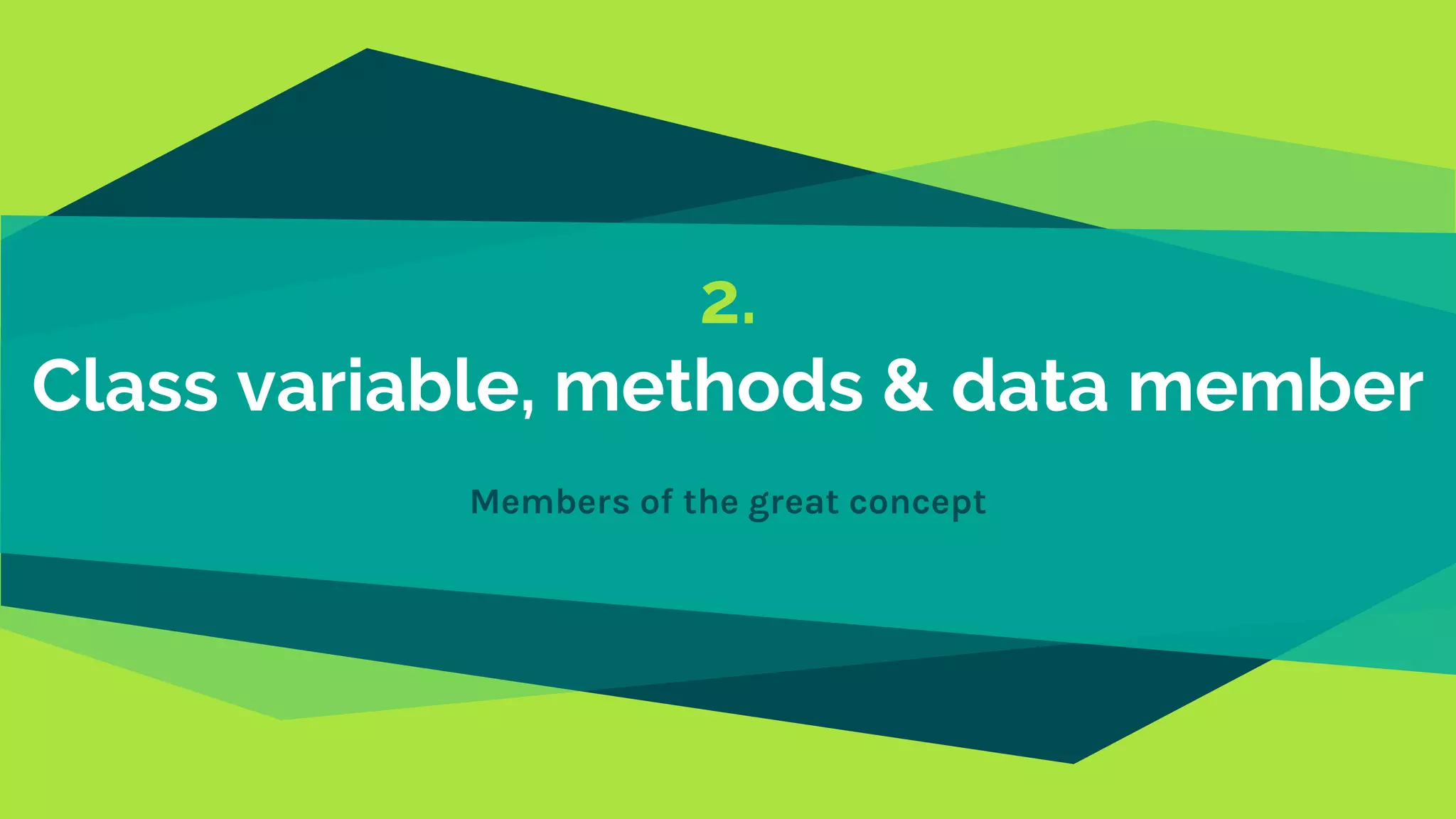 2.
Class variable, methods & data member

Members of the great concept